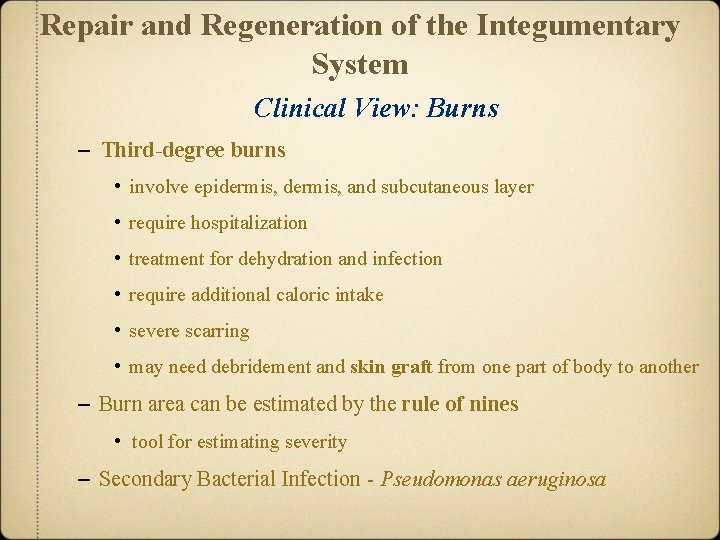 Repair and Regeneration of the Integumentary System

Clinical View: Burns

– Third-degree burns

• involve epidermis, dermis, and subcutaneous layer

• require hospitalization

• treatment for dehydration and infection

• require additional caloric intake

• severe scarring

• may need debridement and skin graft from one part of body to another

– Burn area can be estimated by the rule of nines

• tool for estimating severity

– Secondary Bacterial Infection - Pseudomonas aeruginosa